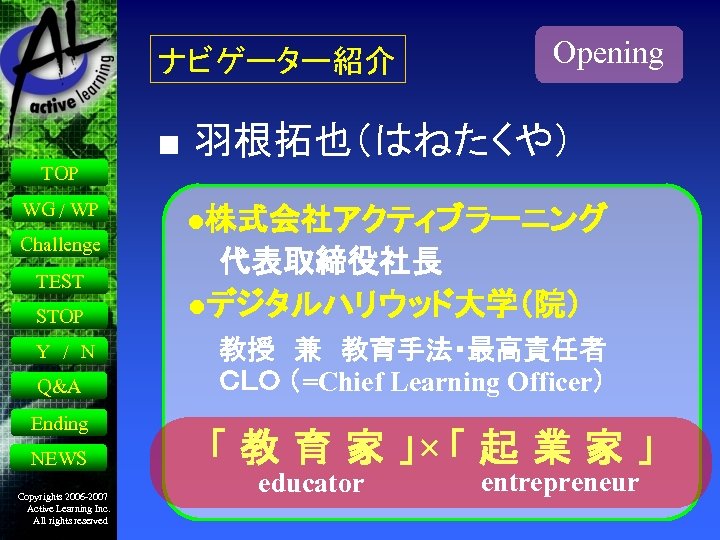 AL
active learning

TOP
WG / WP
Challenge
TEST
STOP
Y / N
Q&A
Ending
NEWS

Copyrights 2006-2007
Active Learning Inc.
All rights reserved

ナビゲーター紹介

Opening

■ 羽根拓也（はねたくや）

●株式会社アクティブラーニング
代表取締役社長
●デジタルハリウッド大学（院）
教授　兼　教育手法・最高責任者
CLO（=Chief Learning Officer）

「教育家」×「起業家」
educator　entrepreneur